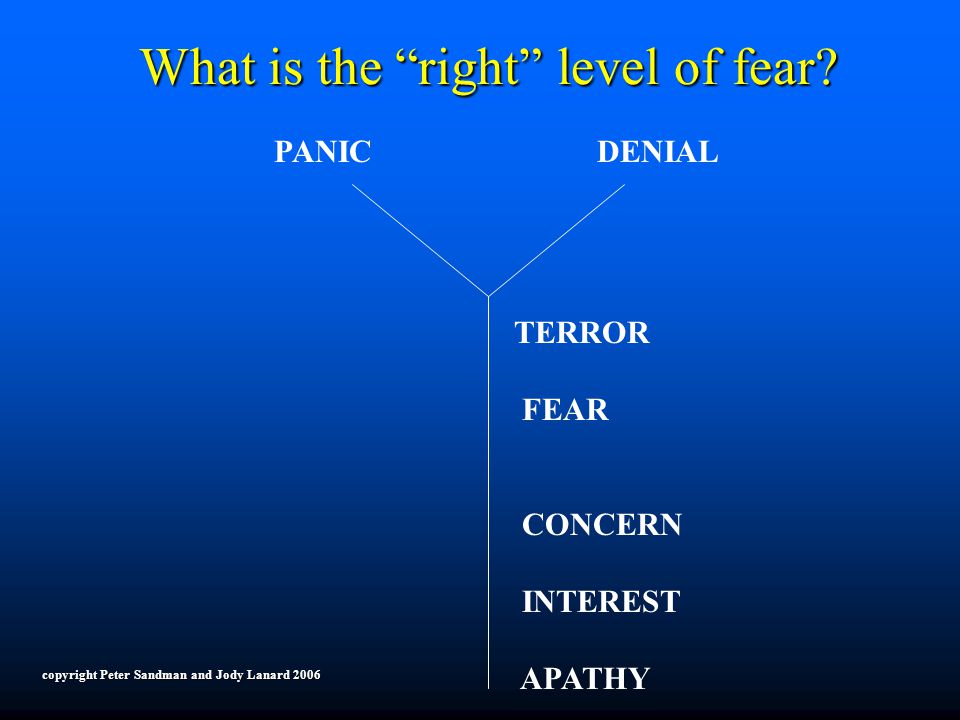 What is the “right” level of fear?

PANIC

DENIAL

TERROR

FEAR

CONCERN

INTEREST

APATHY

copyright Peter Sandman and Jody Lanard 2006